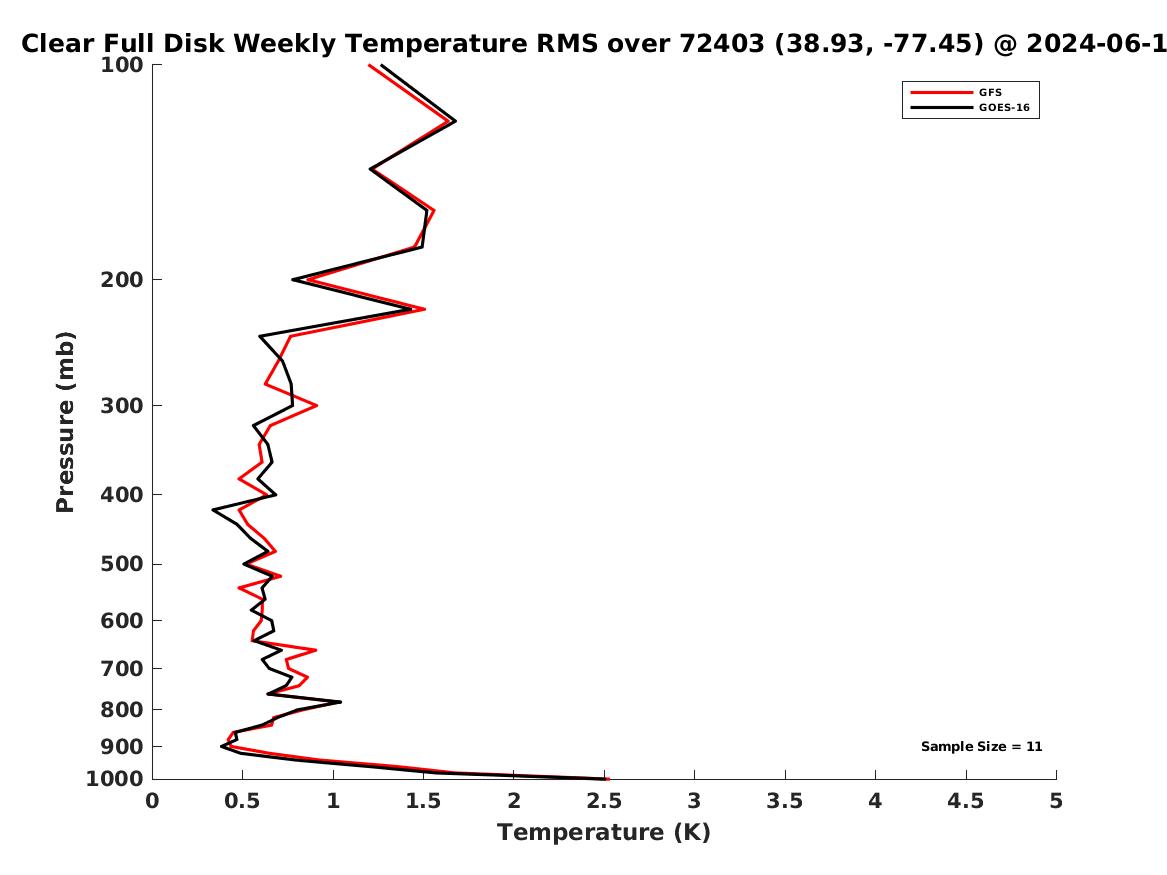 Clear Full Disk Weekly Temperature RMS over 72403 (38.93, -77.45) @ 2024-06-1

GFS
GOES-16

Pressure (mb)

100
200
300
400
500
600
700
800
900
1000

Sample Size = 11

0
0.5
1
1.5
2
2.5
3
3.5
4
4.5
5

Temperature (K)